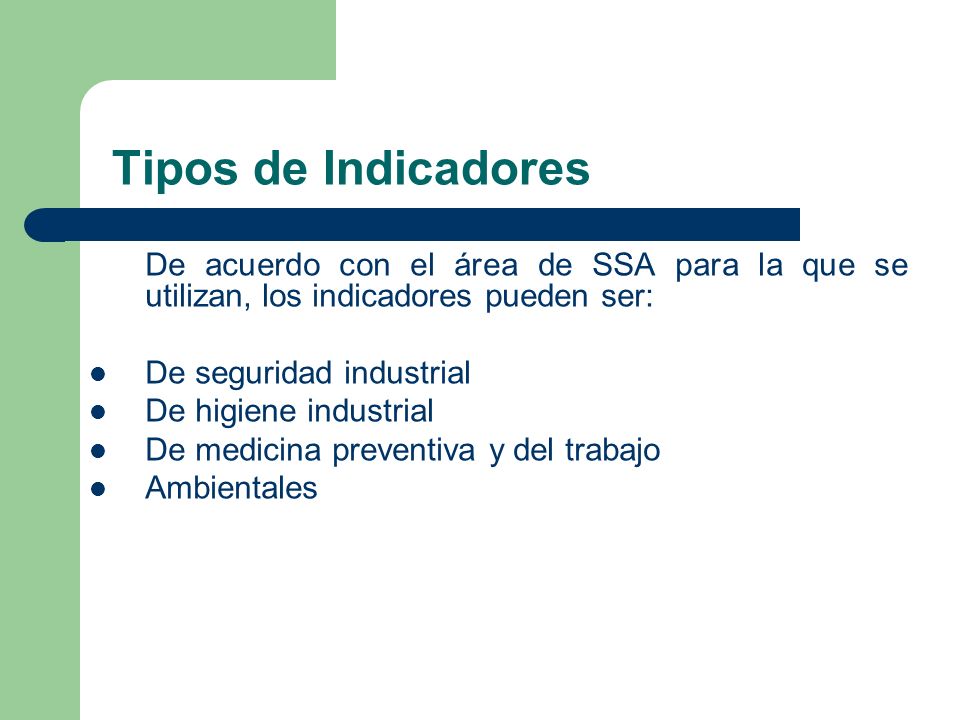 Tipos de Indicadores

De acuerdo con el área de SSA para la que se utilizan, los indicadores pueden ser:

- De seguridad industrial
- De higiene industrial
- De medicina preventiva y del trabajo
- Ambientales